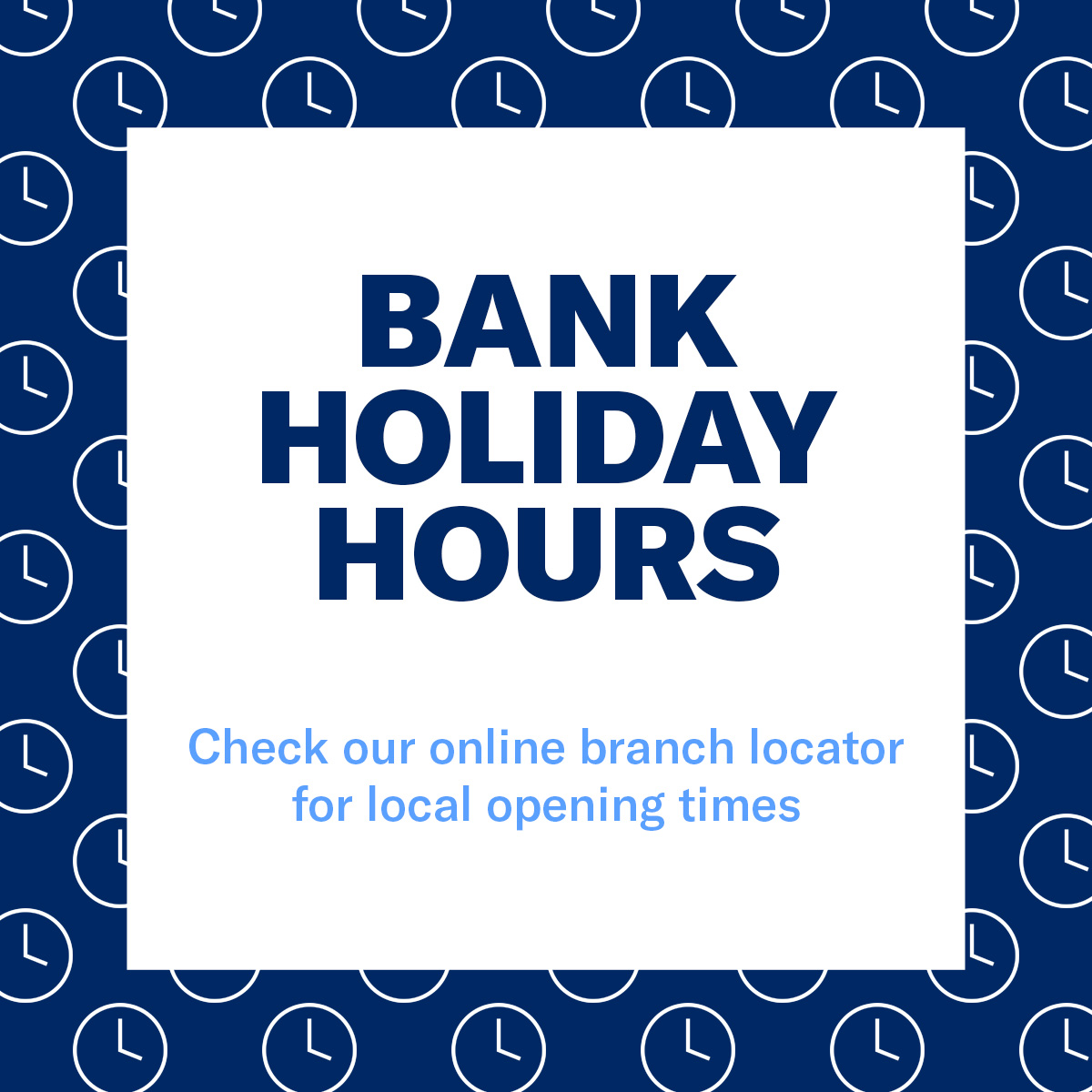 BANK HOLIDAY HOURS

Check our online branch locator for local opening times